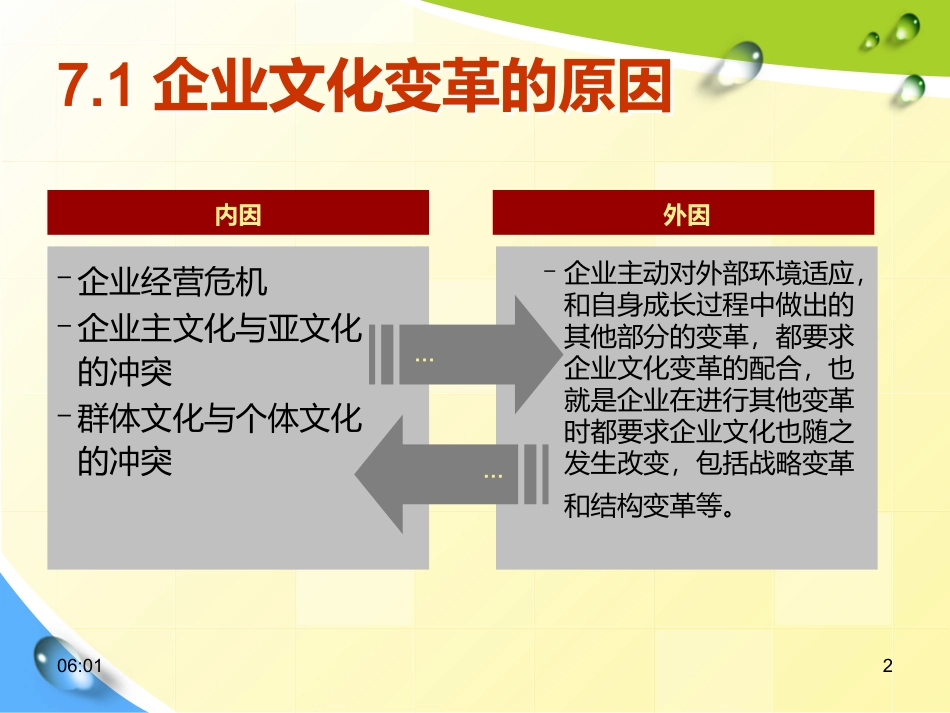 7.1 企业文化变革的原因

内因

– 企业经营危机
– 企业主文化与亚文化的冲突
– 群体文化与个体文化的冲突

…

…

外因

– 企业主动对外部环境适应，和自身成长过程中做出的其他部分的变革，都要求企业文化变革的配合，也就是企业在进行其他变革时都要求企业文化也随之发生改变，包括战略变革和结构变革等。

06:01

2